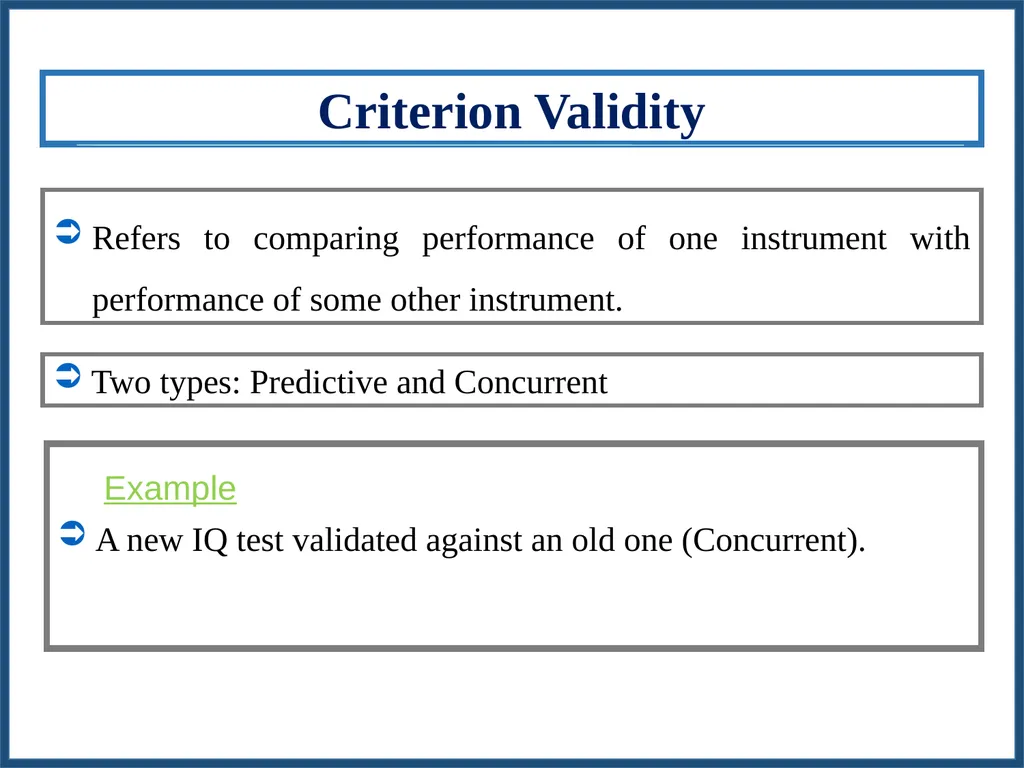 Criterion Validity

➲ Refers to comparing performance of one instrument with performance of some other instrument.

➲ Two types: Predictive and Concurrent

Example

➲ A new IQ test validated against an old one (Concurrent).